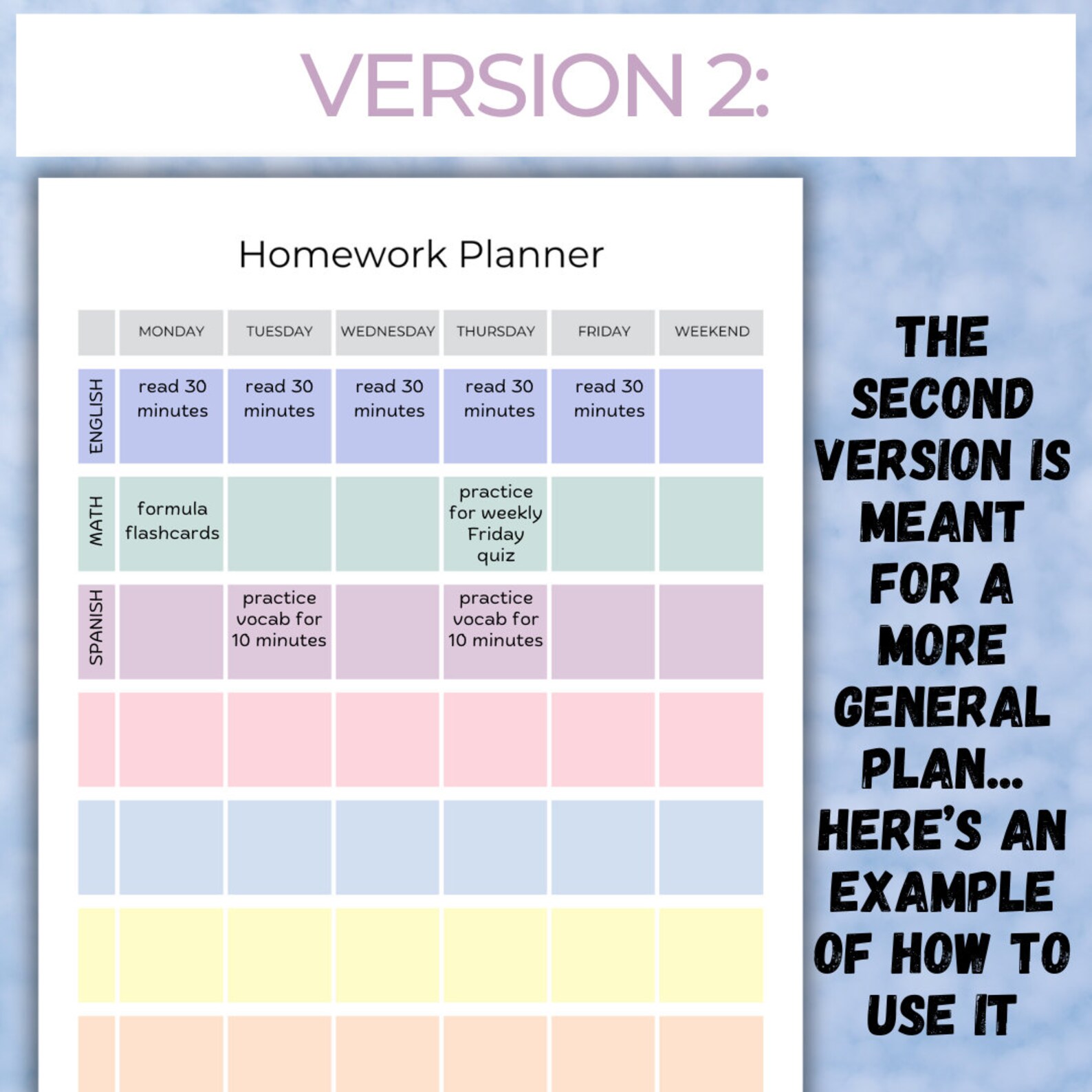 VERSION 2:

Homework Planner

| | MONDAY | TUESDAY | WEDNESDAY | THURSDAY | FRIDAY | WEEKEND |
|---|---|---|---|---|---|---|
| ENGLISH | read 30 minutes | read 30 minutes | read 30 minutes | read 30 minutes | read 30 minutes | |
| MATH | formula flashcards | | | practice for weekly Friday quiz | | |
| SPANISH | | practice vocab for 10 minutes | | practice vocab for 10 minutes | | |
| | | | | | | |
| | | | | | | |
| | | | | | | |
| | | | | | | |

THE SECOND VERSION IS MEANT FOR A MORE GENERAL PLAN... HERE'S AN EXAMPLE OF HOW TO USE IT